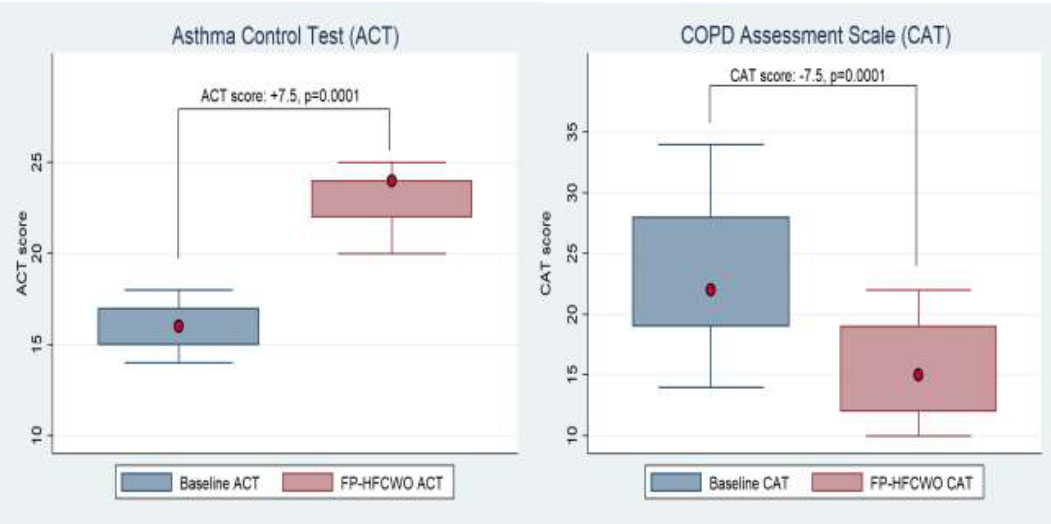 Asthma Control Test (ACT)

ACT score: +7.5, p=0.0001

ACT score

25
20
15
10

Baseline ACT
FP-HFCWO ACT

COPD Assessment Scale (CAT)

CAT score: -7.5, p=0.0001

CAT score

35
30
25
20
15
10

Baseline CAT
FP-HFCWO CAT